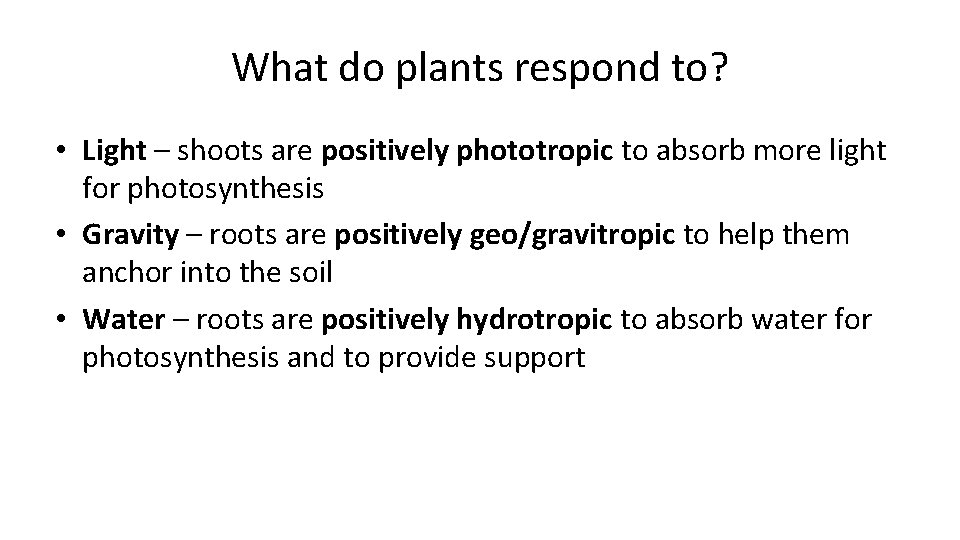 What do plants respond to?

• Light – shoots are positively phototropic to absorb more light for photosynthesis
• Gravity – roots are positively geo/gravitropic to help them anchor into the soil
• Water – roots are positively hydrotropic to absorb water for photosynthesis and to provide support